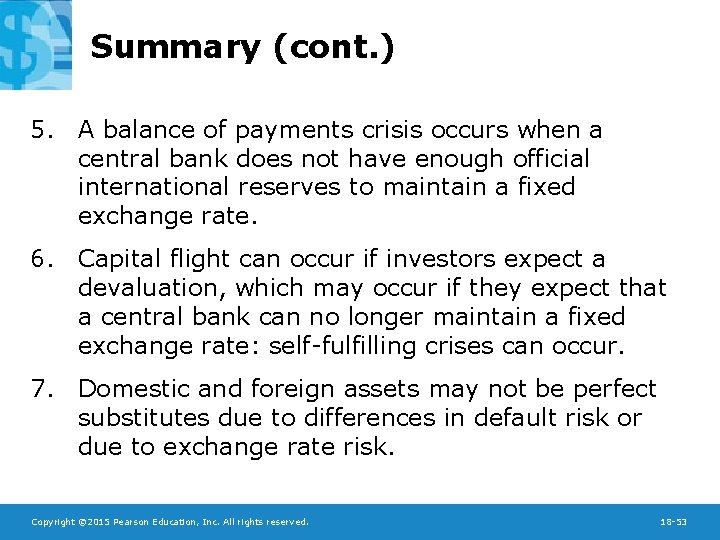 Summary (cont.)

5. A balance of payments crisis occurs when a central bank does not have enough official international reserves to maintain a fixed exchange rate.

6. Capital flight can occur if investors expect a devaluation, which may occur if they expect that a central bank can no longer maintain a fixed exchange rate: self-fulfilling crises can occur.

7. Domestic and foreign assets may not be perfect substitutes due to differences in default risk or due to exchange rate risk.

Copyright ©2015 Pearson Education, Inc. All rights reserved.

18-53